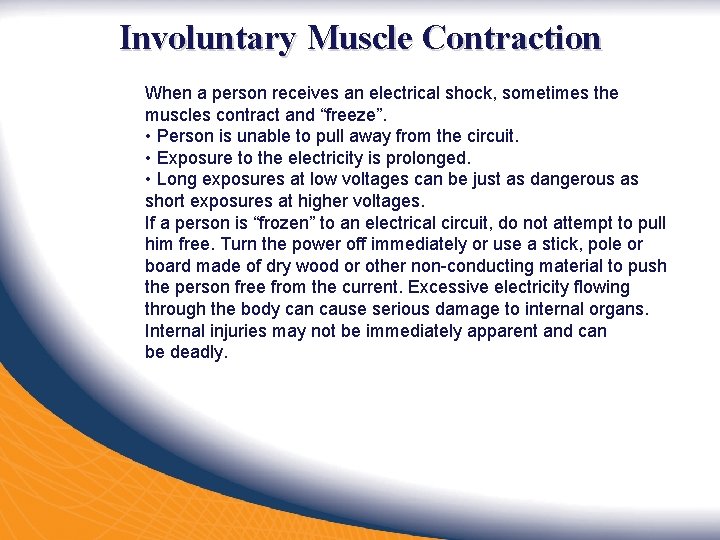 Involuntary Muscle Contraction

When a person receives an electrical shock, sometimes the muscles contract and “freeze”.
• Person is unable to pull away from the circuit.
• Exposure to the electricity is prolonged.
• Long exposures at low voltages can be just as dangerous as short exposures at higher voltages.
If a person is “frozen” to an electrical circuit, do not attempt to pull him free. Turn the power off immediately or use a stick, pole or board made of dry wood or other non-conducting material to push the person free from the current. Excessive electricity flowing through the body can cause serious damage to internal organs. Internal injuries may not be immediately apparent and can be deadly.